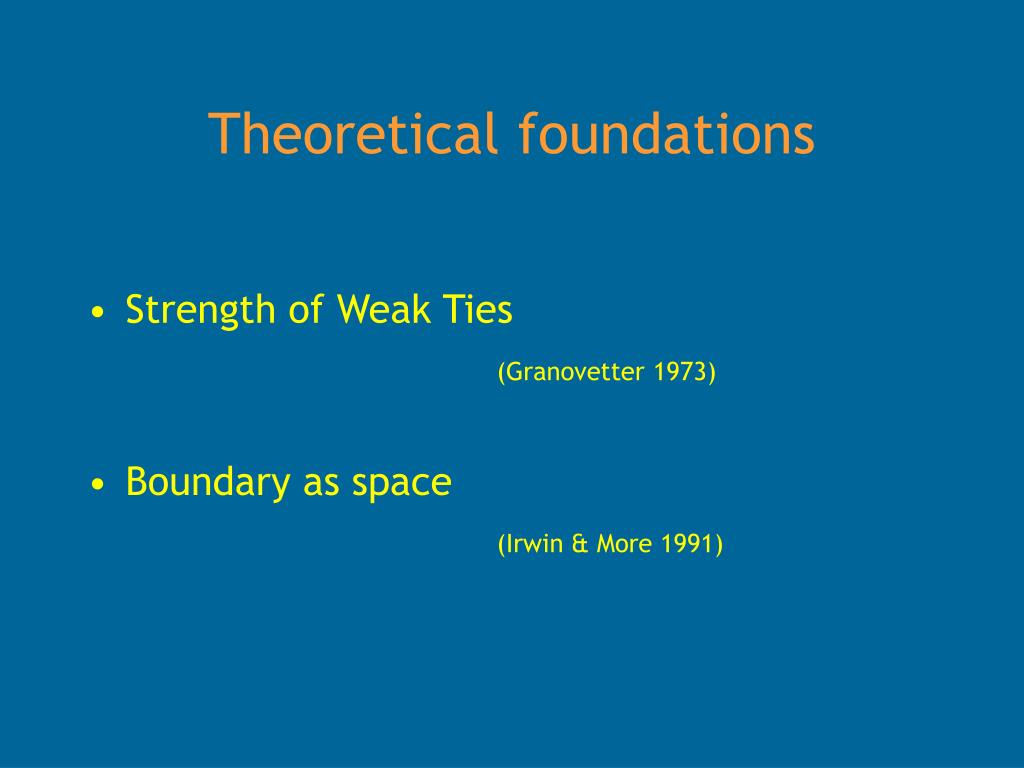 Theoretical foundations

• Strength of Weak Ties

(Granovetter 1973)

• Boundary as space

(Irwin & More 1991)